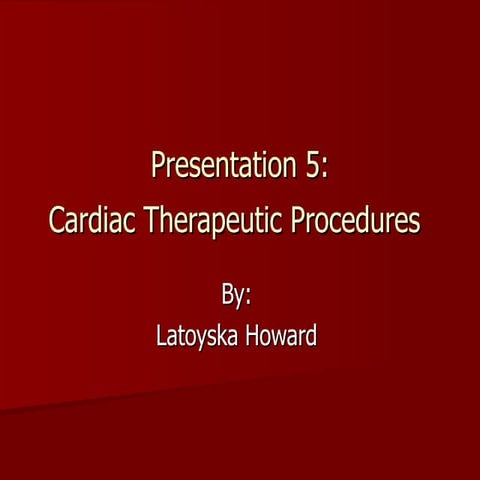 Presentation 5:
Cardiac Therapeutic Procedures

By:
Latoyska Howard